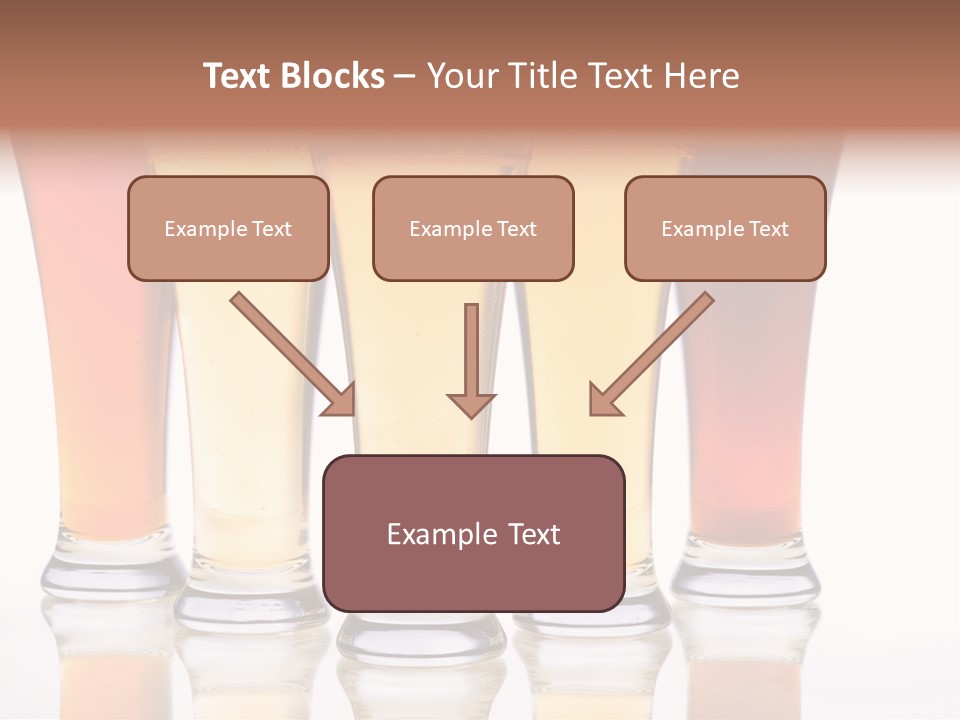 Text Blocks – Your Title Text Here

Example Text

Example Text

Example Text

Example Text